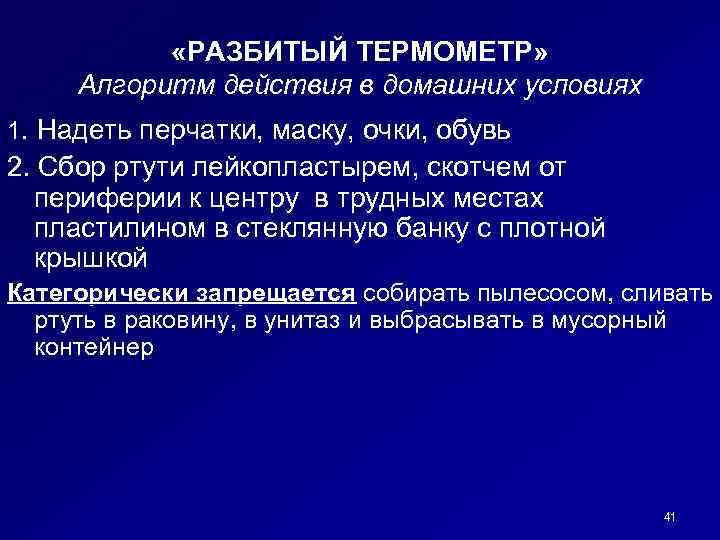 «РАЗБИТЫЙ ТЕРМОМЕТР»
Алгоритм действия в домашних условиях

1. Надеть перчатки, маску, очки, обувь

2. Сбор ртути лейкопластырем, скотчем от периферии к центру в трудных местах пластилином в стеклянную банку с плотной крышкой

Категорически запрещается собирать пылесосом, сливать ртуть в раковину, в унитаз и выбрасывать в мусорный контейнер

41